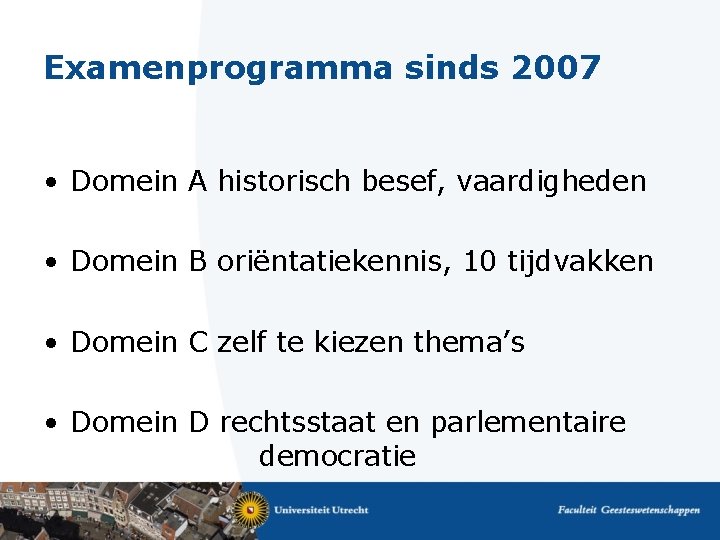 Examenprogramma sinds 2007

• Domein A historisch besef, vaardigheden

• Domein B oriëntatiekennis, 10 tijdvakken

• Domein C zelf te kiezen thema's

• Domein D rechtsstaat en parlementaire democratie

Universiteit Utrecht

Faculteit Geesteswetenschappen